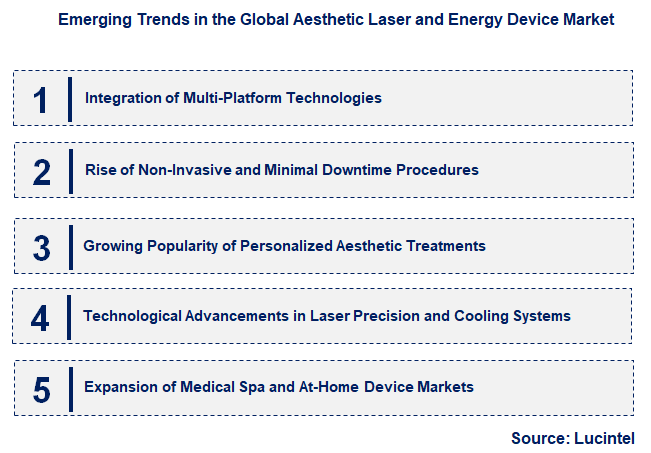 Emerging Trends in the Global Aesthetic Laser and Energy Device Market

1 Integration of Multi-Platform Technologies

2 Rise of Non-Invasive and Minimal Downtime Procedures

3 Growing Popularity of Personalized Aesthetic Treatments

4 Technological Advancements in Laser Precision and Cooling Systems

5 Expansion of Medical Spa and At-Home Device Markets

Source: Lucintel